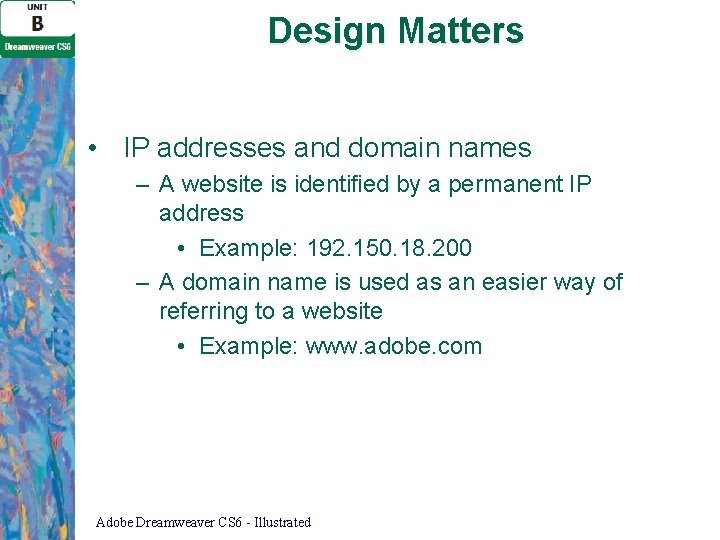 UNIT
B
Dreamweaver CS6

Design Matters

• IP addresses and domain names
– A website is identified by a permanent IP address
• Example: 192.150.18.200
– A domain name is used as an easier way of referring to a website
• Example: www.adobe.com

Adobe Dreamweaver CS6 - Illustrated